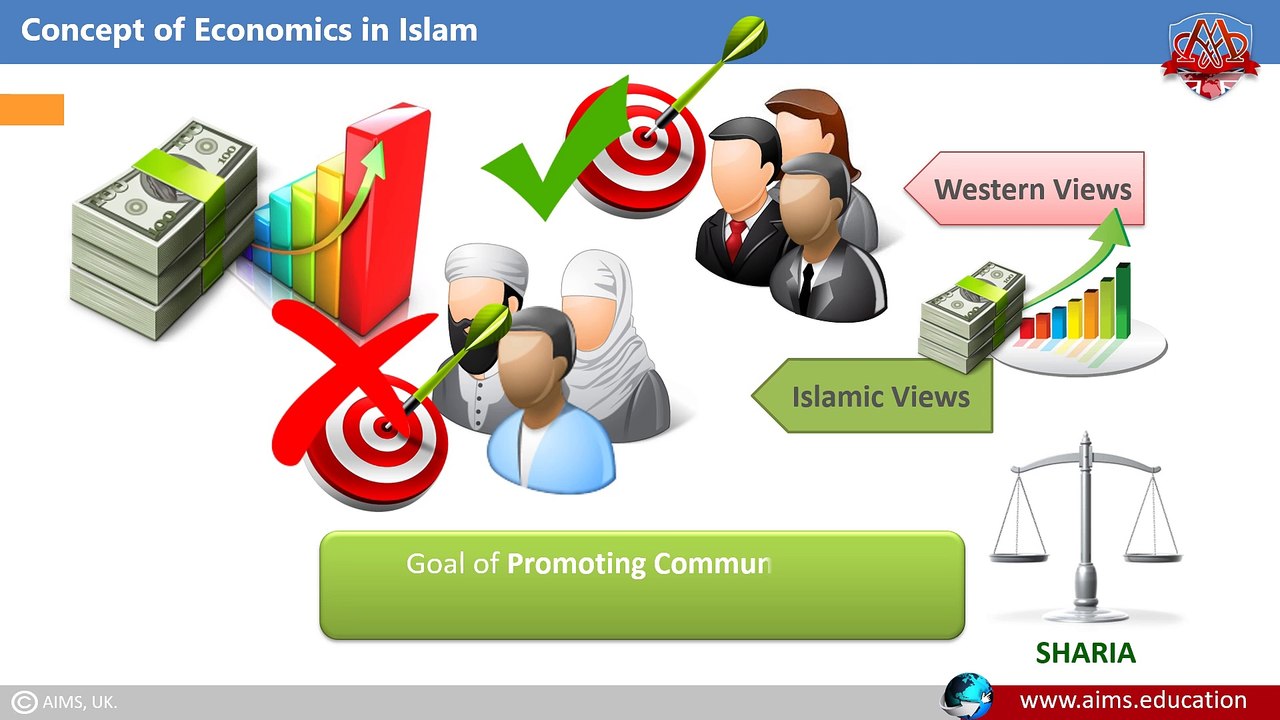 Concept of Economics in Islam

Western Views

Islamic Views

Goal of Promoting Commun

SHARIA

© AIMS, UK.

www.aims.education